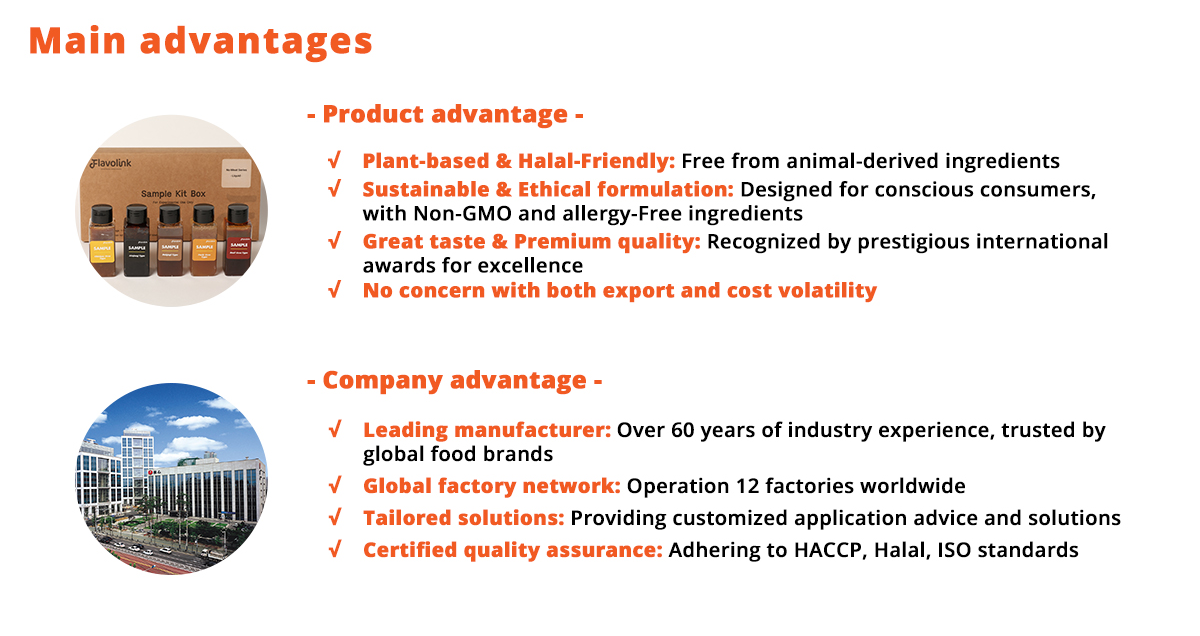 Main advantages

Flavolink
Sample Kit Box
SAMPLE SAMPLE SAMPLE SAMPLE SAMPLE

- Product advantage -

√ Plant-based & Halal-Friendly: Free from animal-derived ingredients
√ Sustainable & Ethical formulation: Designed for conscious consumers, with Non-GMO and allergy-Free ingredients
√ Great taste & Premium quality: Recognized by prestigious international awards for excellence
√ No concern with both export and cost volatility

- Company advantage -

√ Leading manufacturer: Over 60 years of industry experience, trusted by global food brands
√ Global factory network: Operation 12 factories worldwide
√ Tailored solutions: Providing customized application advice and solutions
√ Certified quality assurance: Adhering to HACCP, Halal, ISO standards